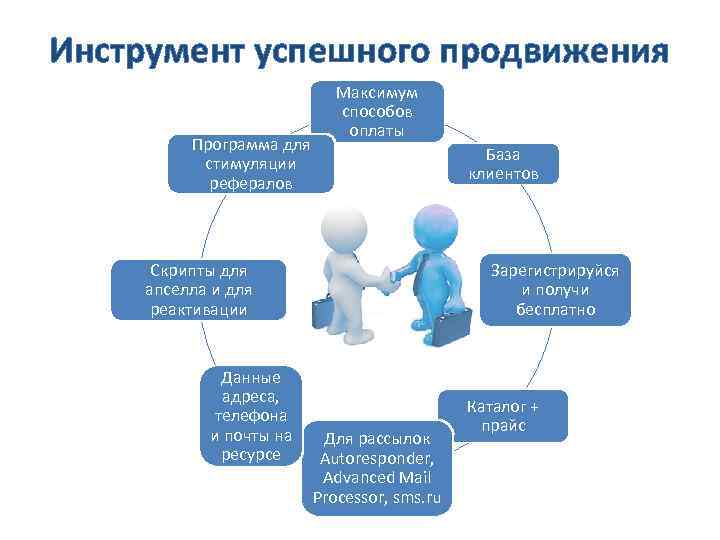 Инструмент успешного продвижения

Максимум способов оплаты

База клиентов

Зарегистрируйся и получи бесплатно

Каталог + прайс

Для рассылок Autoresponder, Advanced Mail Processor, sms.ru

Данные адреса, телефона и почты на ресурсе

Скрипты для апселла и для реактивации

Программа для стимуляции рефералов